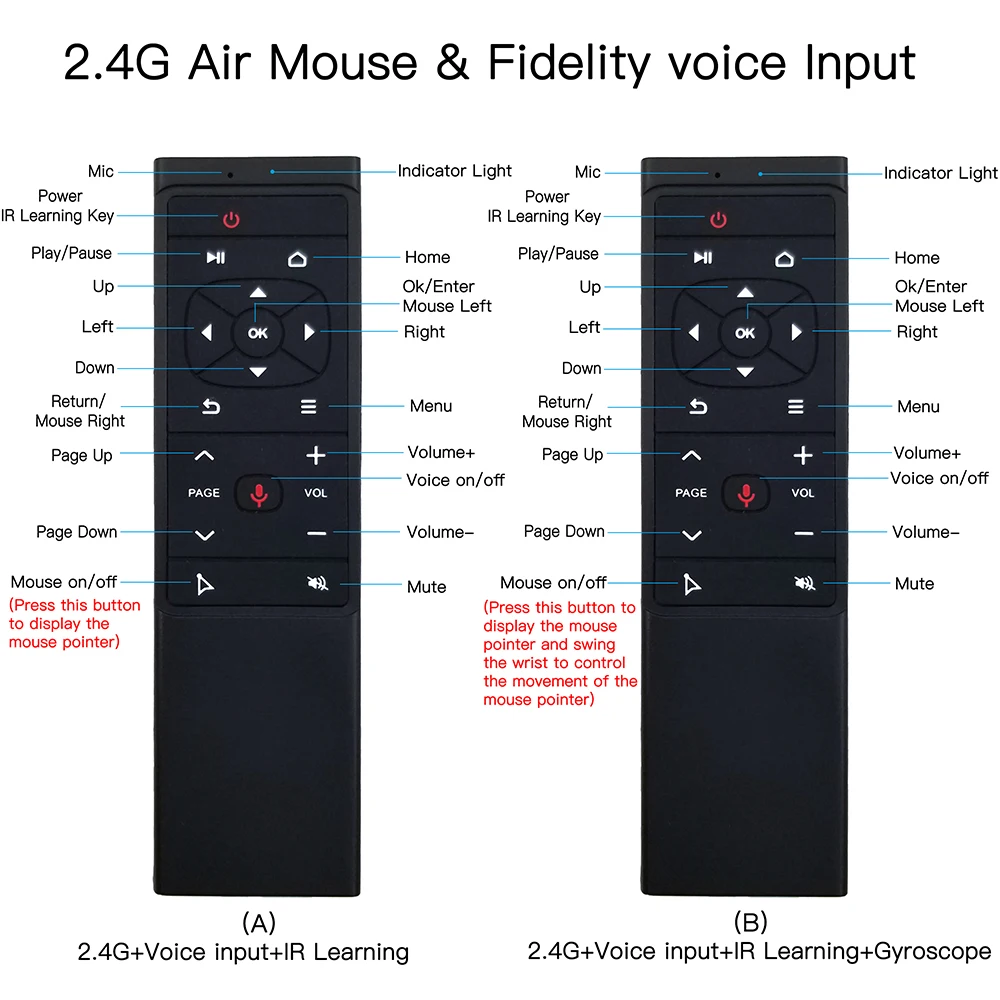 2.4G Air Mouse & Fidelity voice Input

Mic
Indicator Light
Power
IR Learning Key
Play/Pause
Home
Up
Ok/Enter
Mouse Left
Left
OK
Right
Down
Return/
Mouse Right
Menu
Page Up
Volume+
PAGE
VOL
Voice on/off
Page Down
Volume-
Mouse on/off
(Press this button to display the mouse pointer)
Mute

(A)
2.4G+Voice input+IR Learning

Mic
Indicator Light
Power
IR Learning Key
Play/Pause
Home
Up
Ok/Enter
Mouse Left
Left
OK
Right
Down
Return/
Mouse Right
Menu
Page Up
Volume+
PAGE
VOL
Voice on/off
Page Down
Volume-
Mouse on/off
(Press this button to display the mouse pointer and swing the wrist to control the movement of the mouse pointer)
Mute

(B)
2.4G+Voice input+IR Learning+Gyroscope